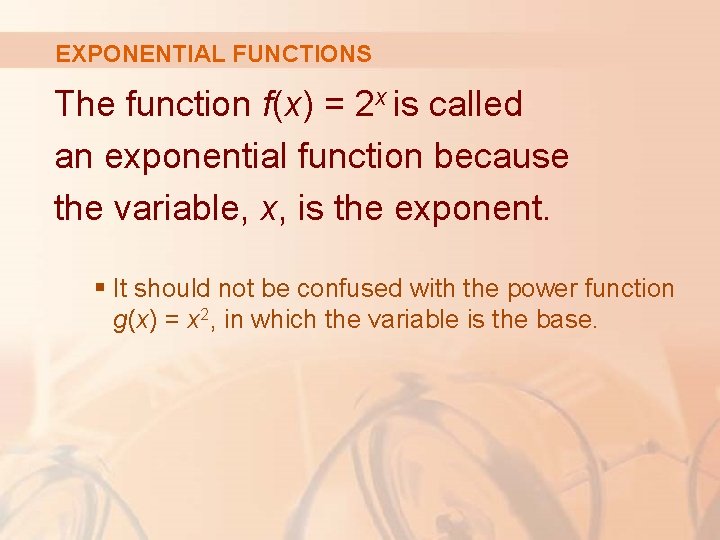 EXPONENTIAL FUNCTIONS

The function $f(x) = 2^x$ is called an exponential function because the variable, $x$, is the exponent.

▪ It should not be confused with the power function $g(x) = x^2$, in which the variable is the base.